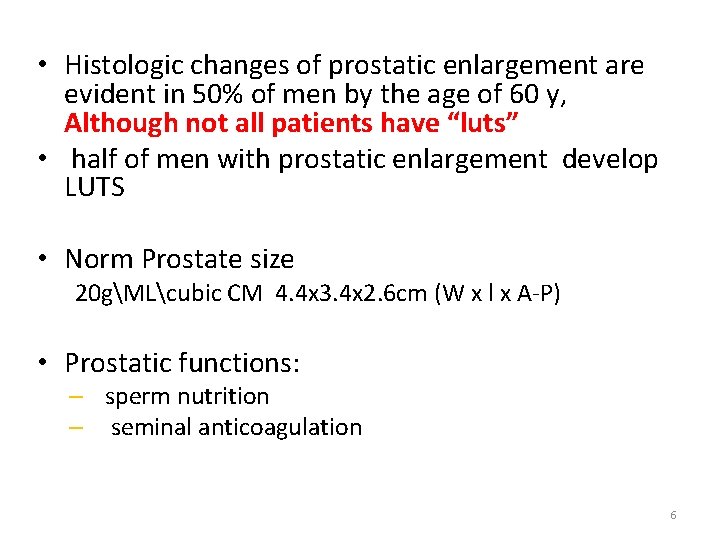 • Histologic changes of prostatic enlargement are evident in 50% of men by the age of 60 y, Although not all patients have “luts”
• half of men with prostatic enlargement develop LUTS

• Norm Prostate size
20g\ML\cubic CM 4.4x3.4x2.6cm (W x l x A-P)

• Prostatic functions:
– sperm nutrition
– seminal anticoagulation

6